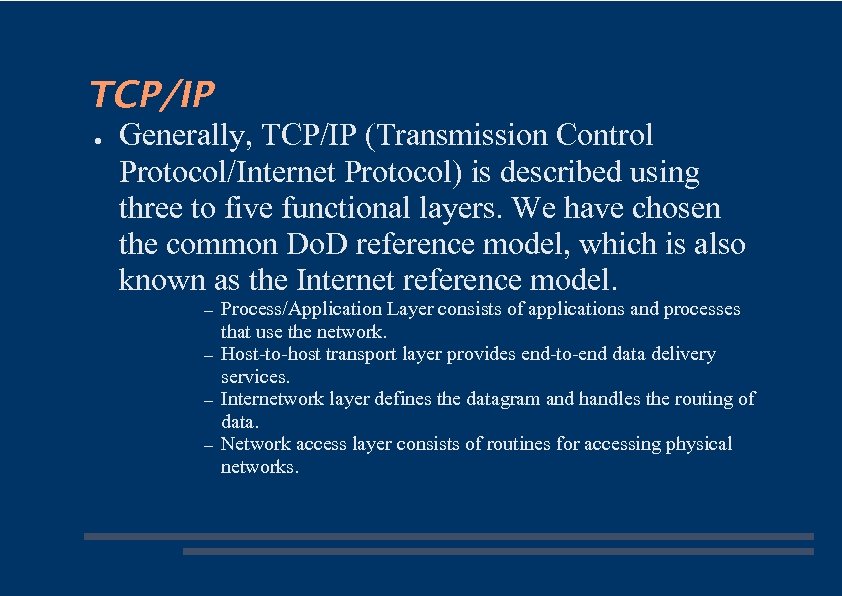 TCP/IP

● Generally, TCP/IP (Transmission Control Protocol/Internet Protocol) is described using three to five functional layers. We have chosen the common DoD reference model, which is also known as the Internet reference model.

– Process/Application Layer consists of applications and processes that use the network.
– Host-to-host transport layer provides end-to-end data delivery services.
– Internetwork layer defines the datagram and handles the routing of data.
– Network access layer consists of routines for accessing physical networks.